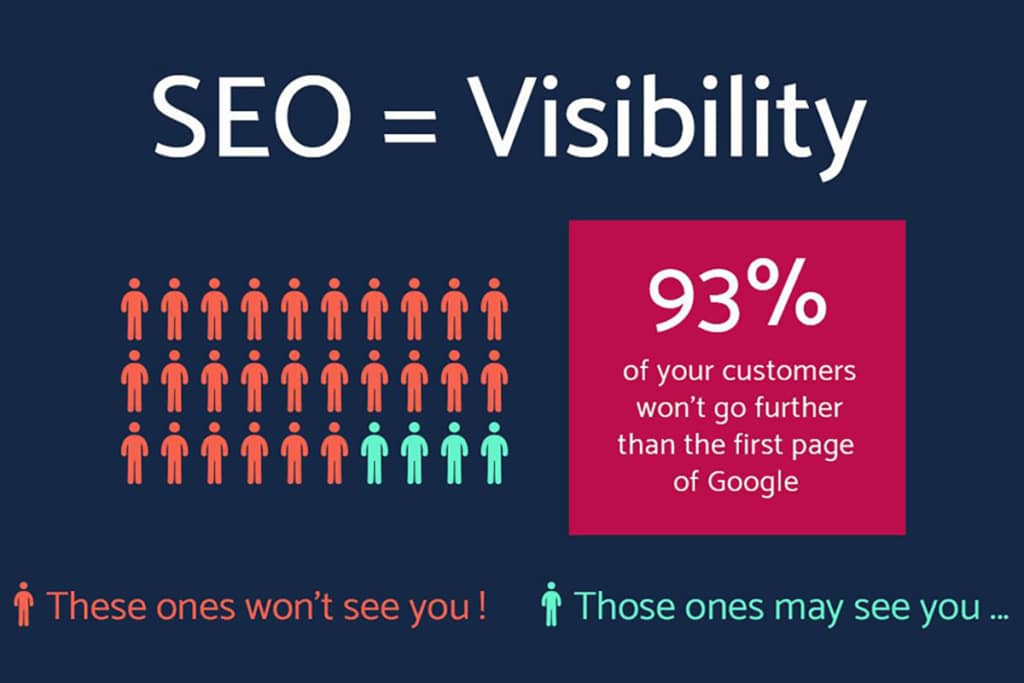 SEO = Visibility

93%
of your customers won't go further than the first page of Google

These ones won't see you !

Those ones may see you ...